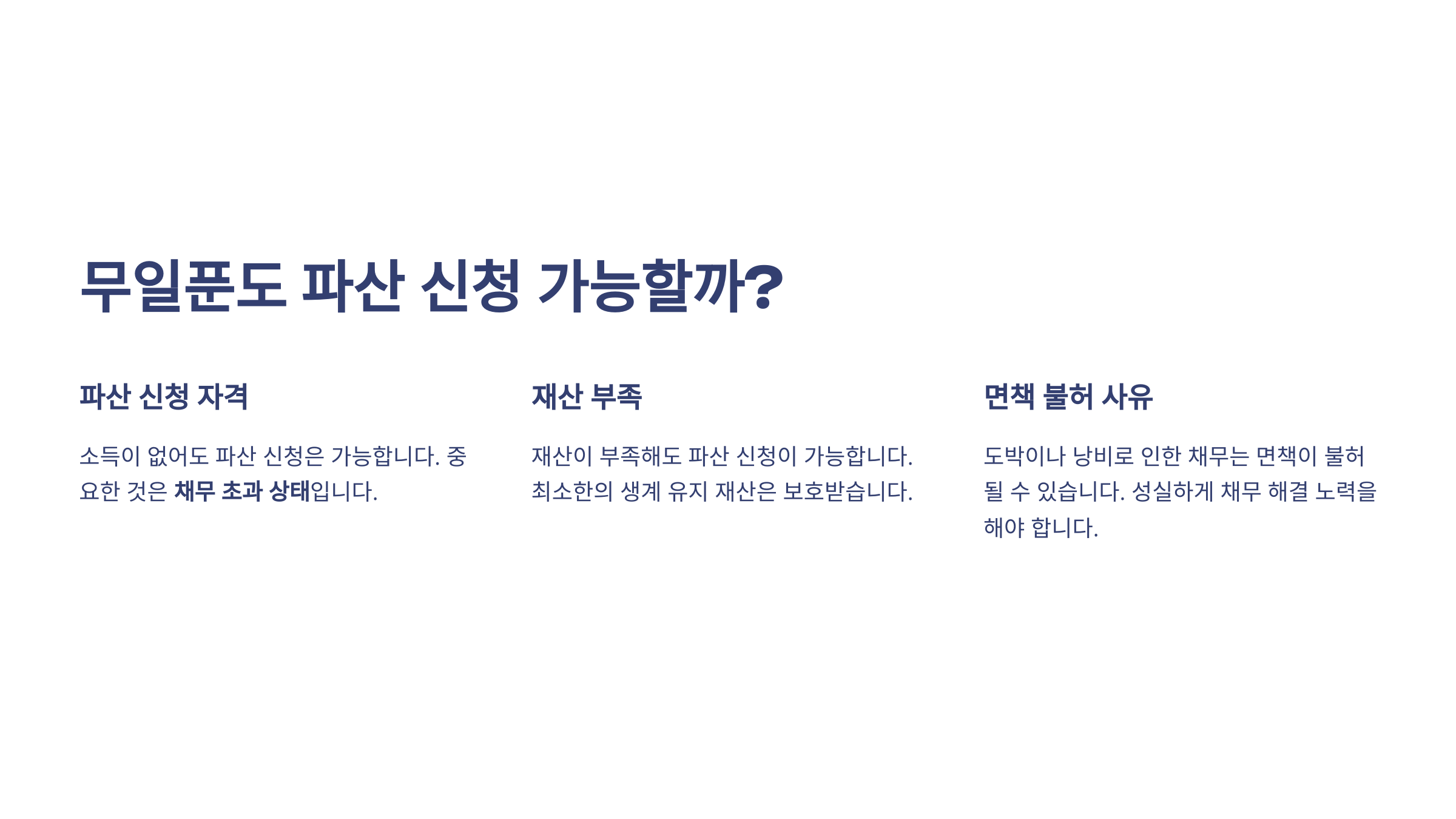 무일푼도 파산 신청 가능할까?

파산 신청 자격

소득이 없어도 파산 신청은 가능합니다. 중요한 것은 채무 초과 상태입니다.

재산 부족

재산이 부족해도 파산 신청이 가능합니다. 최소한의 생계 유지 재산은 보호받습니다.

면책 불허 사유

도박이나 낭비로 인한 채무는 면책이 불허될 수 있습니다. 성실하게 채무 해결 노력을 해야 합니다.